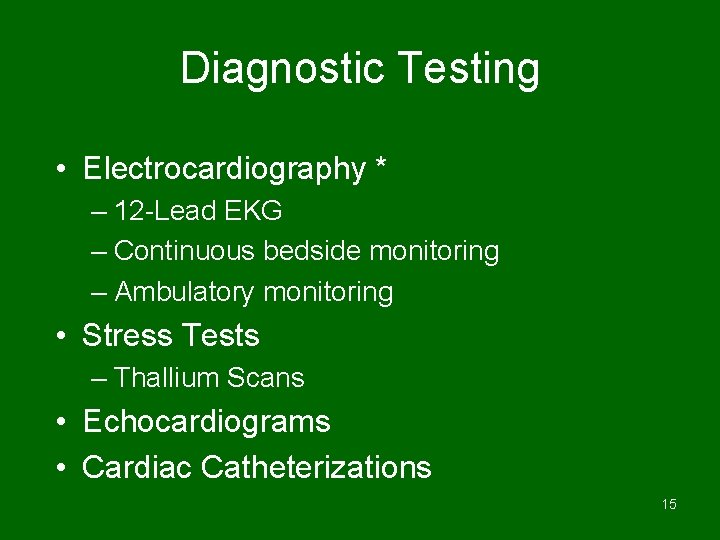 Diagnostic Testing

• Electrocardiography *
– 12-Lead EKG
– Continuous bedside monitoring
– Ambulatory monitoring
• Stress Tests
– Thallium Scans
• Echocardiograms
• Cardiac Catheterizations

15